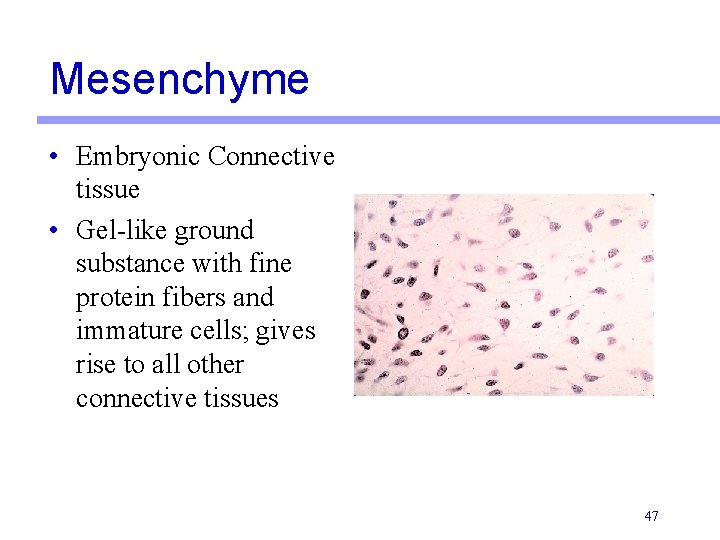 Mesenchyme

• Embryonic Connective tissue

• Gel-like ground substance with fine protein fibers and immature cells; gives rise to all other connective tissues

47